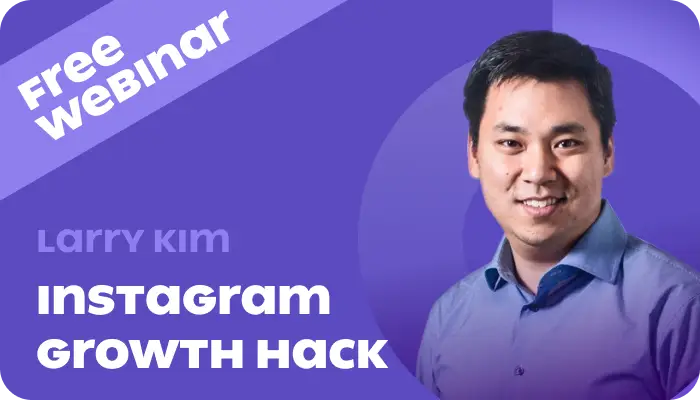 Free Webinar

Larry Kim

Instagram Growth Hack